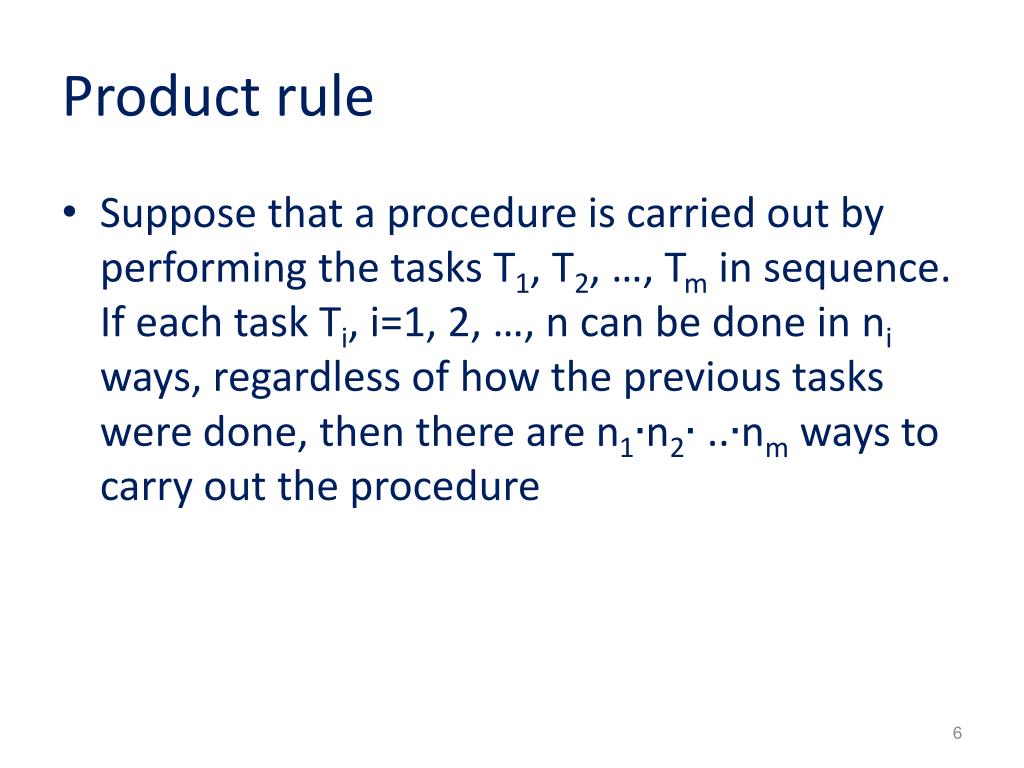 Product rule

• Suppose that a procedure is carried out by performing the tasks $T_1$, $T_2$, …, $T_m$ in sequence. If each task $T_i$, i=1, 2, …, n can be done in $n_i$ ways, regardless of how the previous tasks were done, then there are $n_1 \cdot n_2 \cdot .. \cdot n_m$ ways to carry out the procedure

6